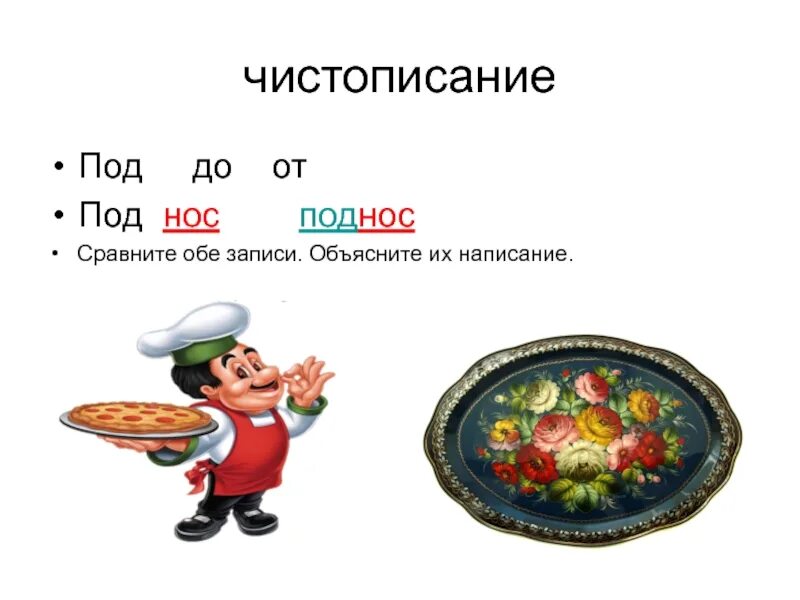 чистописание

• Под до от
• Под нос поднос
• Сравните обе записи. Объясните их написание.